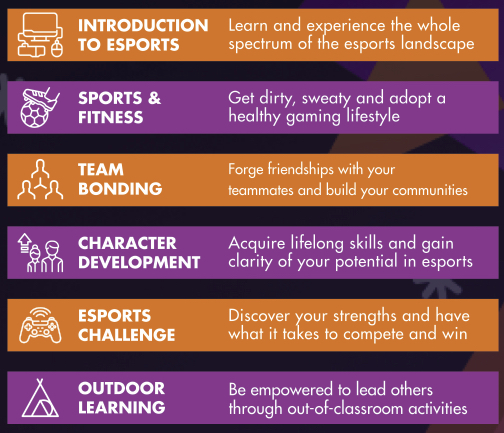 INTRODUCTION TO ESPORTS
Learn and experience the whole spectrum of the esports landscape

SPORTS & FITNESS
Get dirty, sweaty and adopt a healthy gaming lifestyle

TEAM BONDING
Forge friendships with your teammates and build your communities

CHARACTER DEVELOPMENT
Acquire lifelong skills and gain clarity of your potential in esports

ESPORTS CHALLENGE
Discover your strengths and have what it takes to compete and win

OUTDOOR LEARNING
Be empowered to lead others through out-of-classroom activities